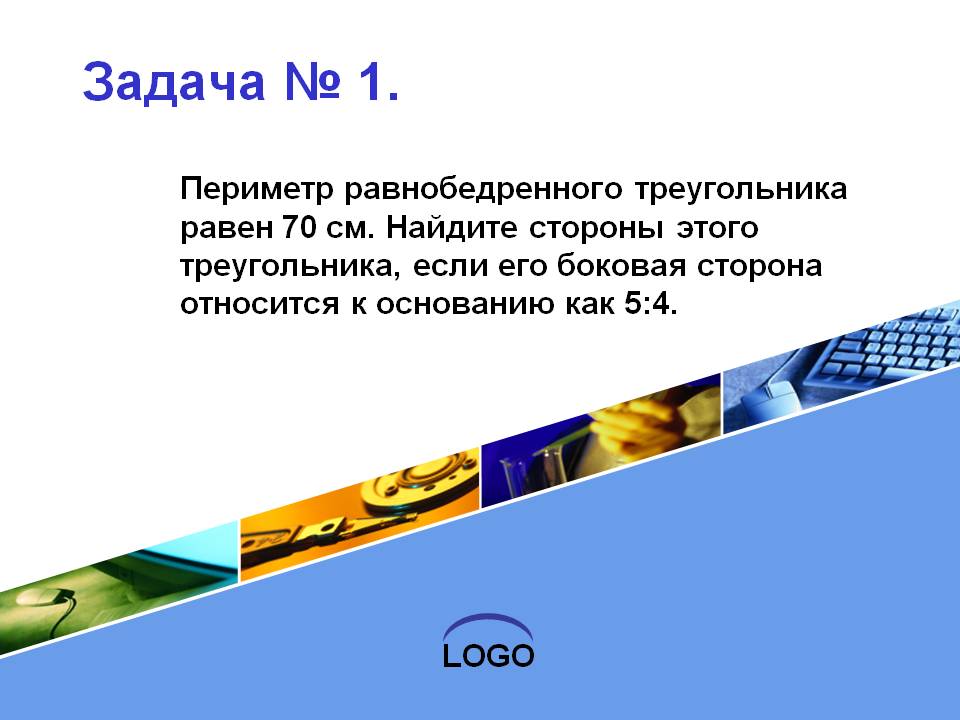 Задача № 1.

Периметр равнобедренного треугольника равен 70 см. Найдите стороны этого треугольника, если его боковая сторона относится к основанию как 5:4.

LOGO